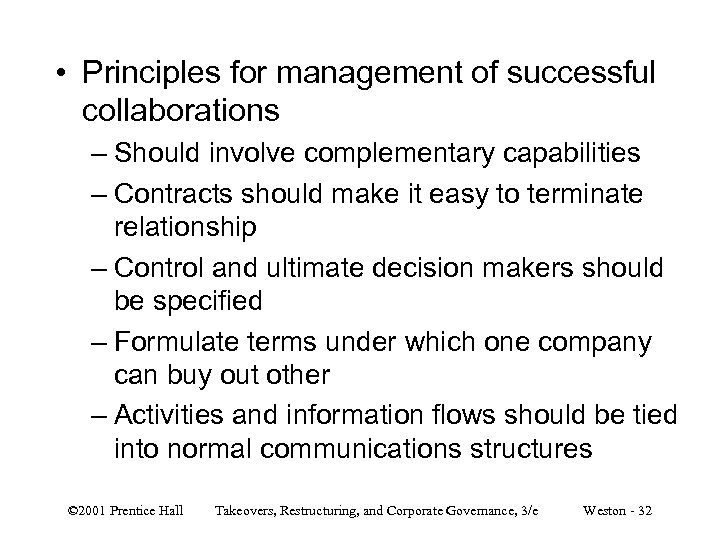 • Principles for management of successful collaborations
– Should involve complementary capabilities
– Contracts should make it easy to terminate relationship
– Control and ultimate decision makers should be specified
– Formulate terms under which one company can buy out other
– Activities and information flows should be tied into normal communications structures

©2001 Prentice Hall Takeovers, Restructuring, and Corporate Governance, 3/e Weston - 32